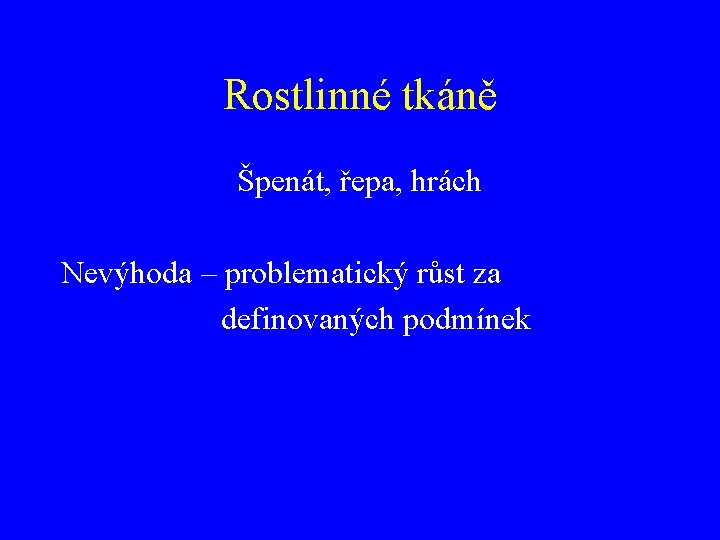 Rostlinné tkáně

Špenát, řepa, hrách

Nevýhoda – problematický růst za definovaných podmínek